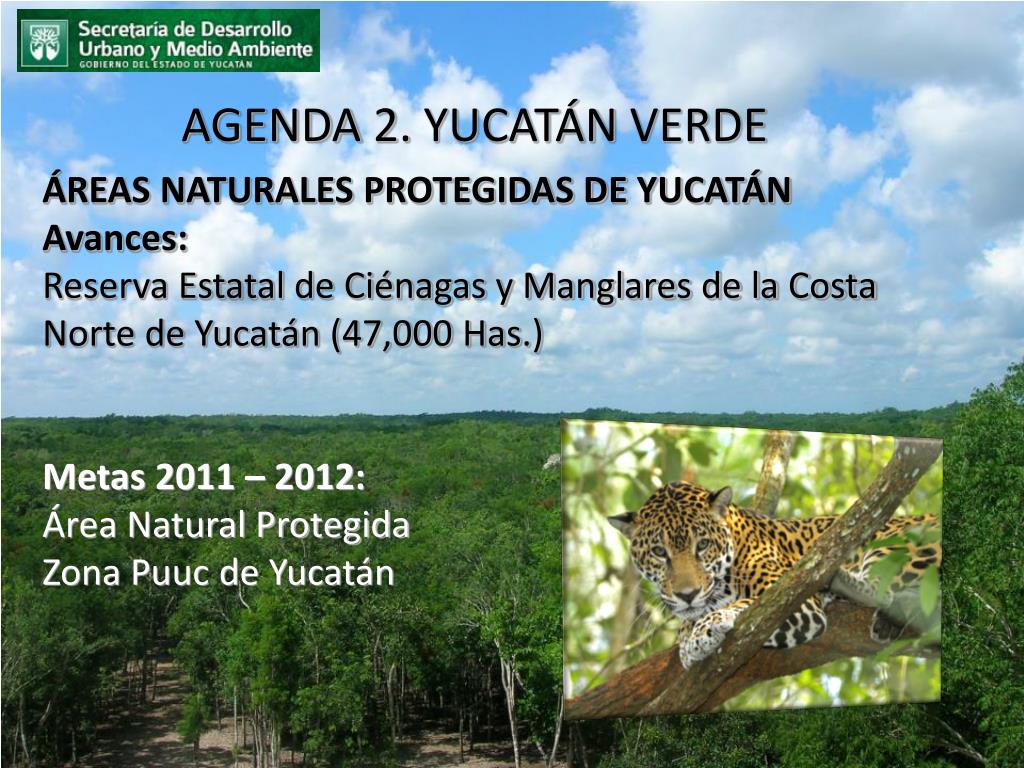 Secretaría de Desarrollo Urbano y Medio Ambiente
GOBIERNO DEL ESTADO DE YUCATÁN

AGENDA 2. YUCATÁN VERDE

ÁREAS NATURALES PROTEGIDAS DE YUCATÁN

Avances:

Reserva Estatal de Ciénagas y Manglares de la Costa Norte de Yucatán (47,000 Has.)

Metas 2011 – 2012:

Área Natural Protegida
Zona Puuc de Yucatán